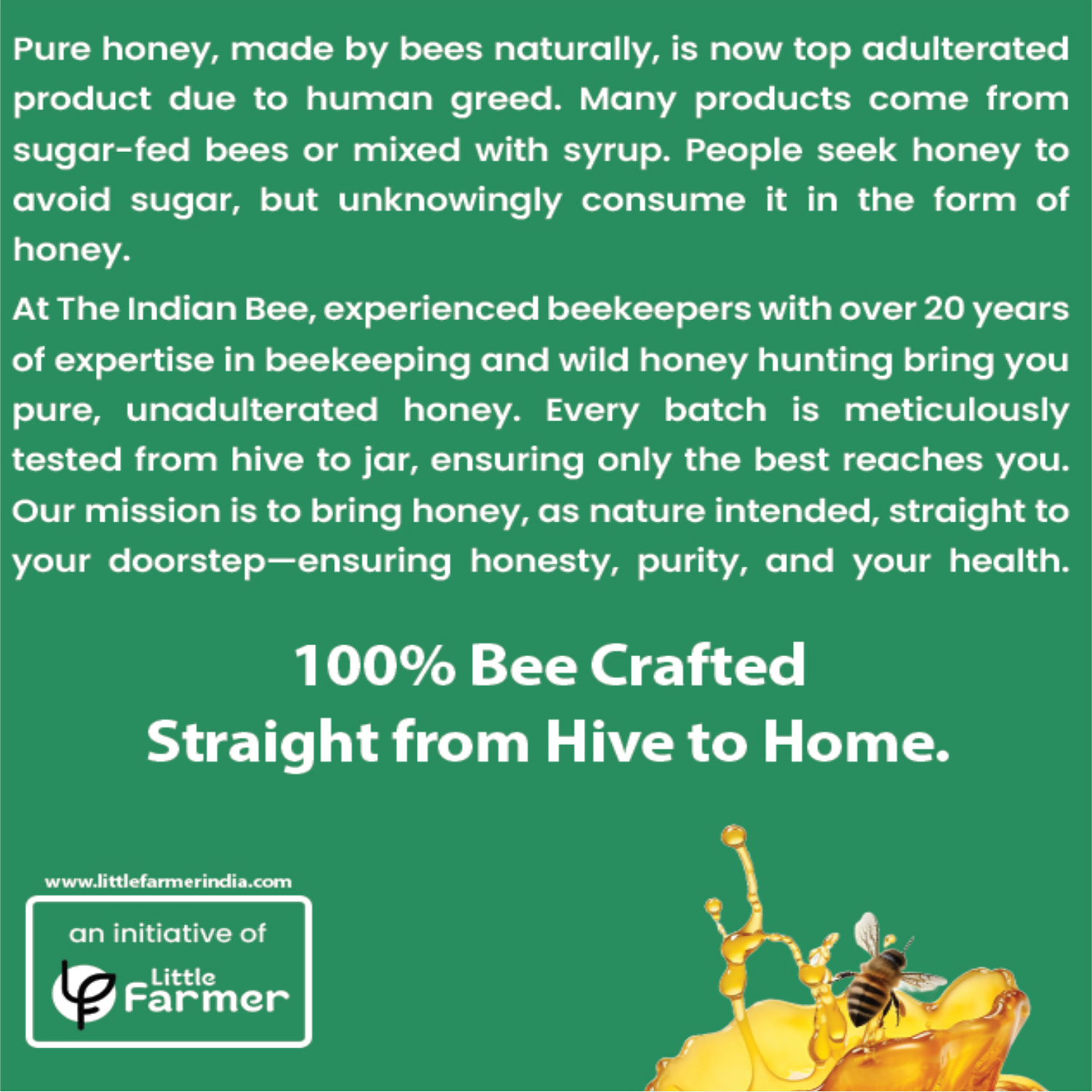 Pure honey, made by bees naturally, is now top adulterated product due to human greed. Many products come from sugar-fed bees or mixed with syrup. People seek honey to avoid sugar, but unknowingly consume it in the form of honey.

At The Indian Bee, experienced beekeepers with over 20 years of expertise in beekeeping and wild honey hunting bring you pure, unadulterated honey. Every batch is meticulously tested from hive to jar, ensuring only the best reaches you. Our mission is to bring honey, as nature intended, straight to your doorstep—ensuring honesty, purity, and your health.

100% Bee Crafted
Straight from Hive to Home.

www.littlefarmerindia.com

an initiative of

Little Farmer